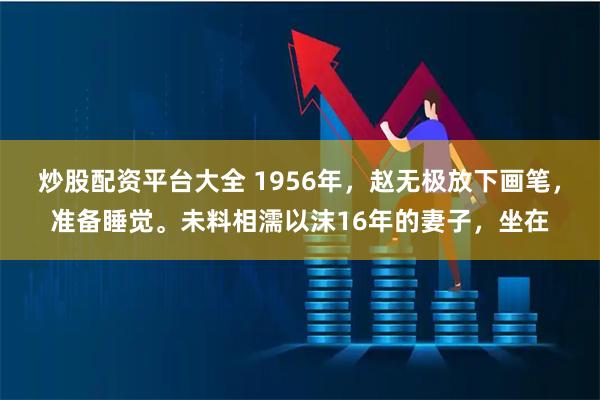 炒股配资平台大全 1956年，赵无极放下画笔，准备睡觉。未料相濡以沫16年的妻子，坐在